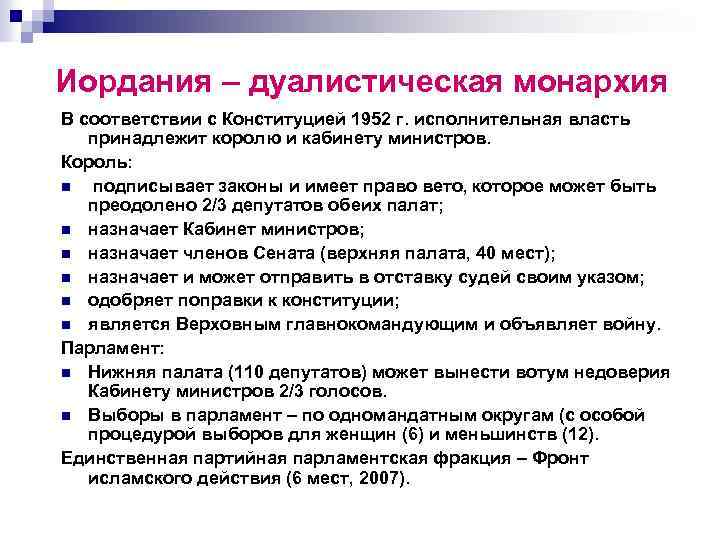 Иордания – дуалистическая монархия

В соответствии с Конституцией 1952 г. исполнительная власть принадлежит королю и кабинету министров.

Король:

- подписывает законы и имеет право вето, которое может быть преодолено 2/3 депутатов обеих палат;
- назначает Кабинет министров;
- назначает членов Сената (верхняя палата, 40 мест);
- назначает и может отправить в отставку судей своим указом;
- одобряет поправки к конституции;
- является Верховным главнокомандующим и объявляет войну.

Парламент:

- Нижняя палата (110 депутатов) может вынести вотум недоверия Кабинету министров 2/3 голосов.
- Выборы в парламент – по одномандатным округам (с особой процедурой выборов для женщин (6) и меньшинств (12).

Единственная партийная парламентская фракция – Фронт исламского действия (6 мест, 2007).